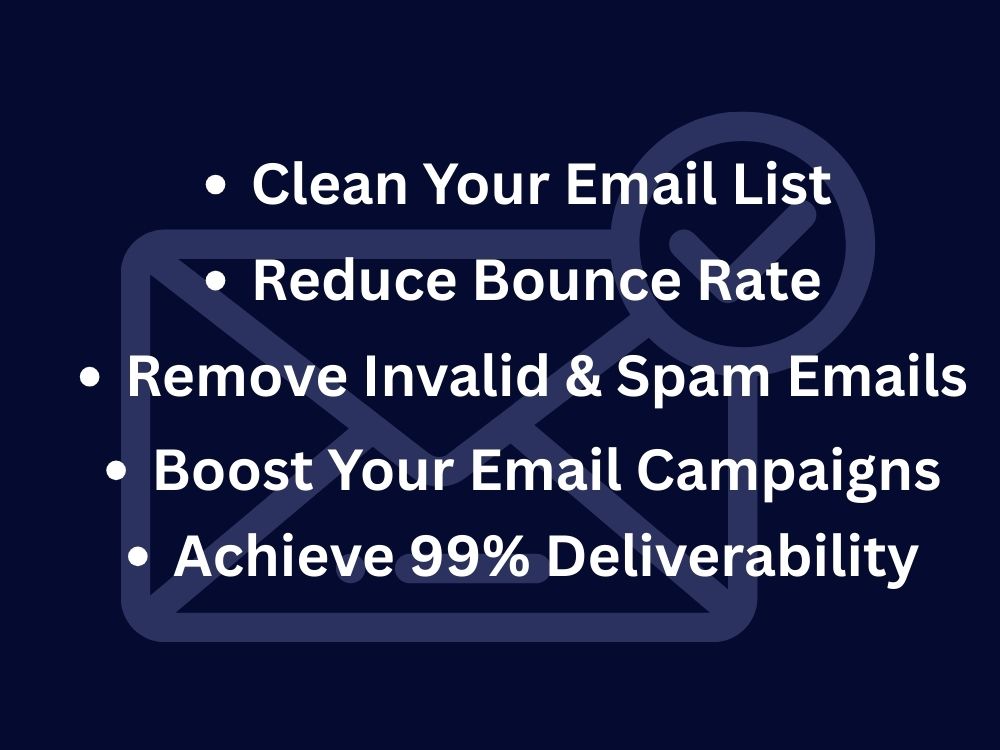 • Clean Your Email List
• Reduce Bounce Rate
• Remove Invalid & Spam Emails
• Boost Your Email Campaigns
• Achieve 99% Deliverability